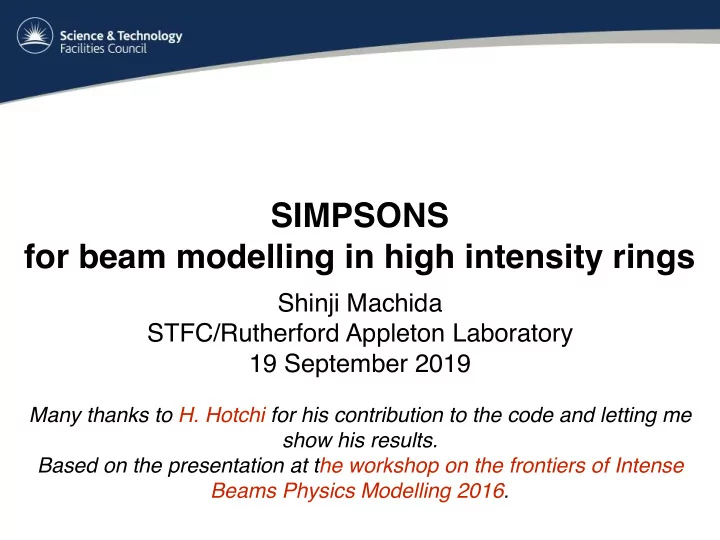 Science & Technology
Facilities Council

SIMPSONS
for beam modelling in high intensity rings

Shinji Machida
STFC/Rutherford Appleton Laboratory
19 September 2019

Many thanks to H. Hotchi for his contribution to the code and letting me show his results.
Based on the presentation at the workshop on the frontiers of Intense Beams Physics Modelling 2016.